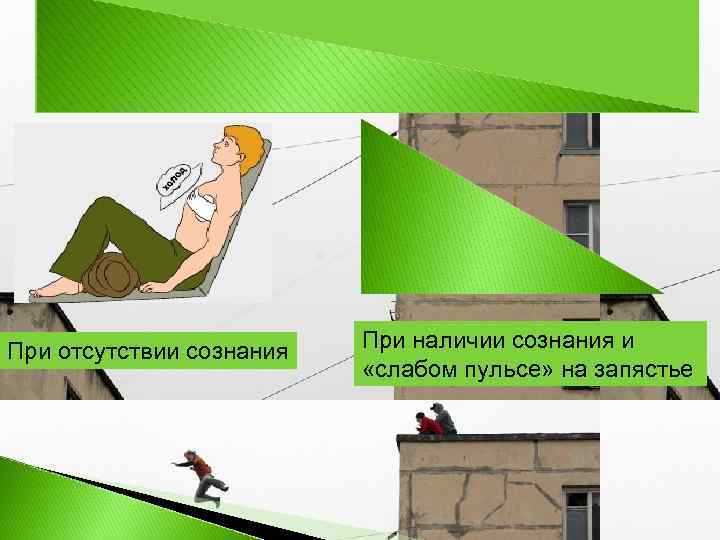 холод

При отсутствии сознания

При наличии сознания и «слабом пульсе» на запястье